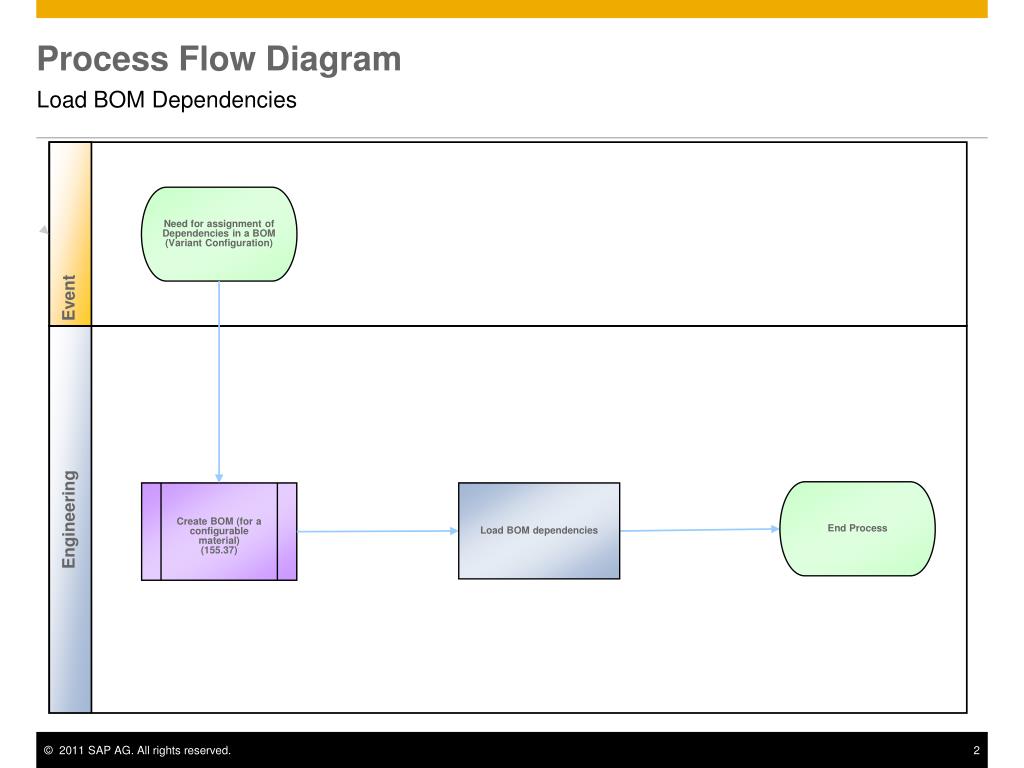 Process Flow Diagram

Load BOM Dependencies

Event

Need for assignment of Dependencies in a BOM (Variant Configuration)

Engineering

Create BOM (for a configurable material) (155.37)

Load BOM dependencies

End Process

© 2011 SAP AG. All rights reserved.

2